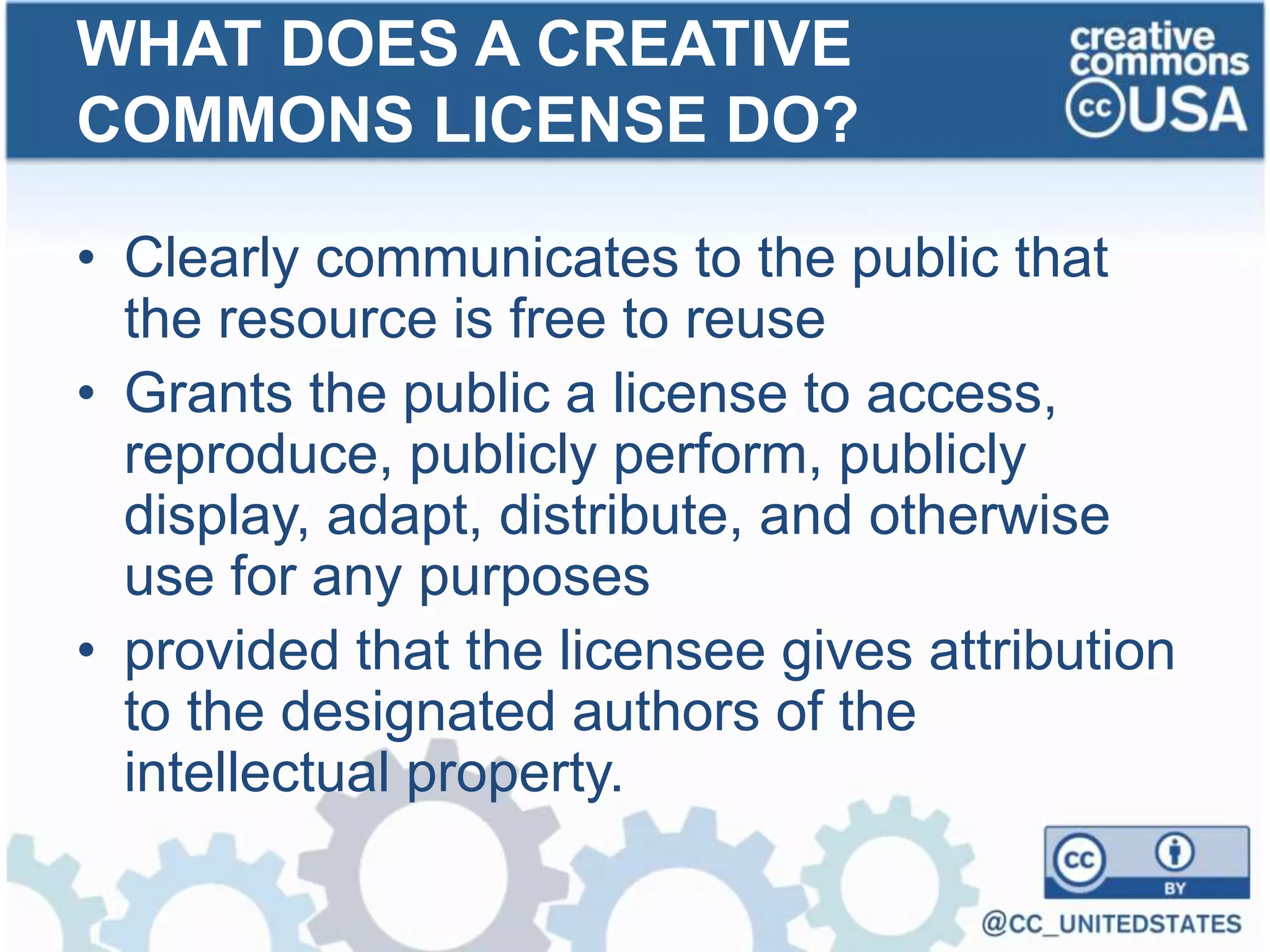 WHAT DOES A CREATIVE COMMONS LICENSE DO?

creative commons
cc USA

• Clearly communicates to the public that the resource is free to reuse
• Grants the public a license to access, reproduce, publicly perform, publicly display, adapt, distribute, and otherwise use for any purposes
• provided that the licensee gives attribution to the designated authors of the intellectual property.

cc BY

@CC_UNITEDSTATES